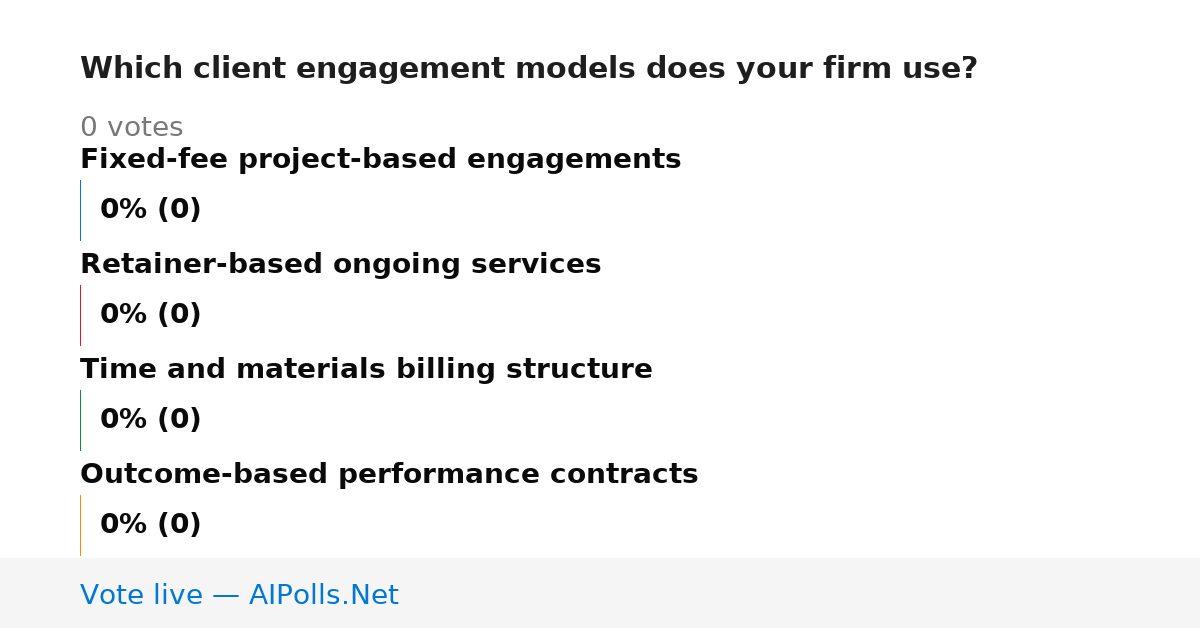 Which client engagement models does your firm use?

0 votes

Fixed-fee project-based engagements

0% (0)

Retainer-based ongoing services

0% (0)

Time and materials billing structure

0% (0)

Outcome-based performance contracts

0% (0)

Vote live — AIPolls.Net